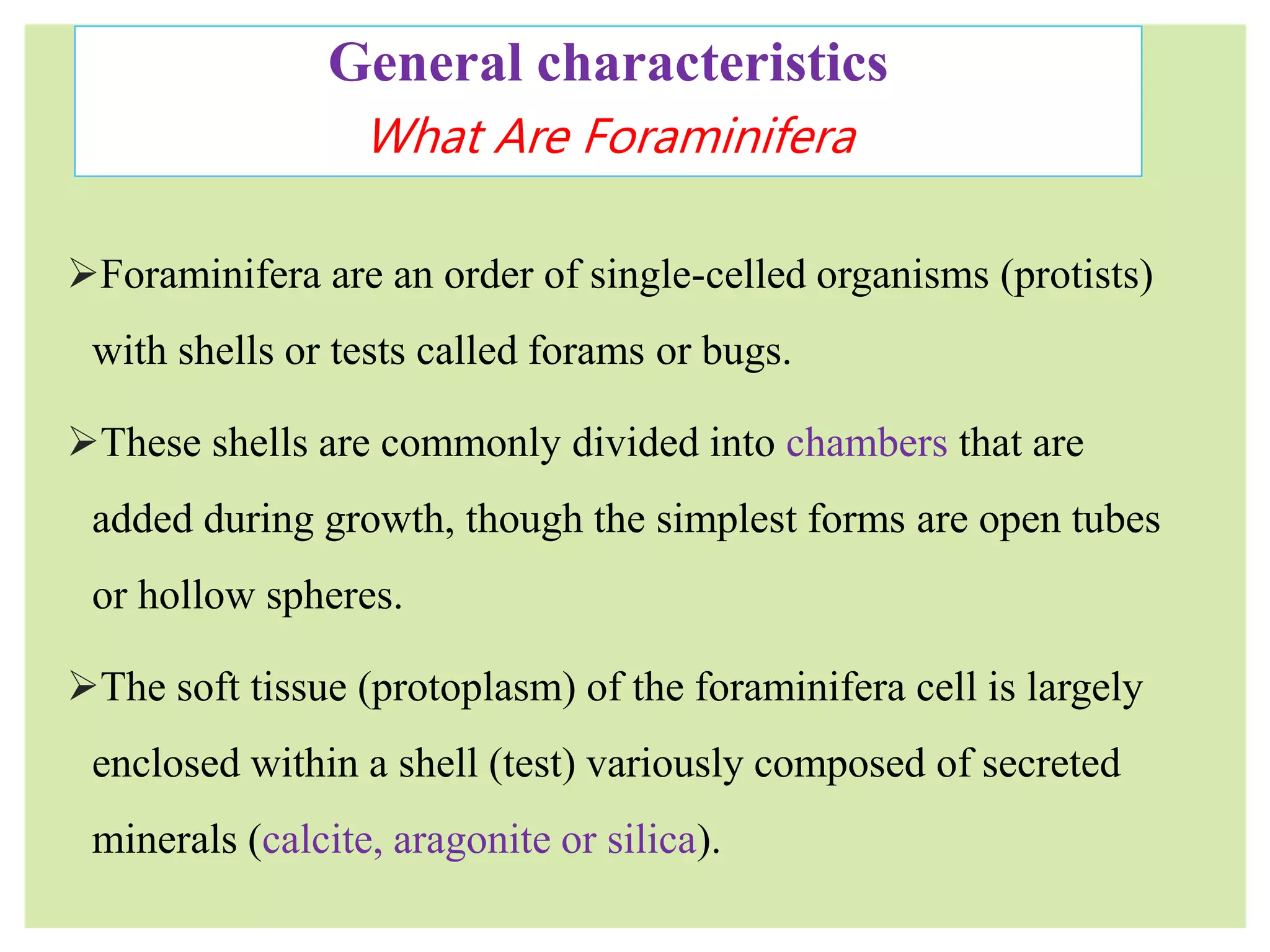 General characteristics
What Are Foraminifera

➢Foraminifera are an order of single-celled organisms (protists) with shells or tests called forams or bugs.

➢These shells are commonly divided into chambers that are added during growth, though the simplest forms are open tubes or hollow spheres.

➢The soft tissue (protoplasm) of the foraminifera cell is largely enclosed within a shell (test) variously composed of secreted minerals (calcite, aragonite or silica).